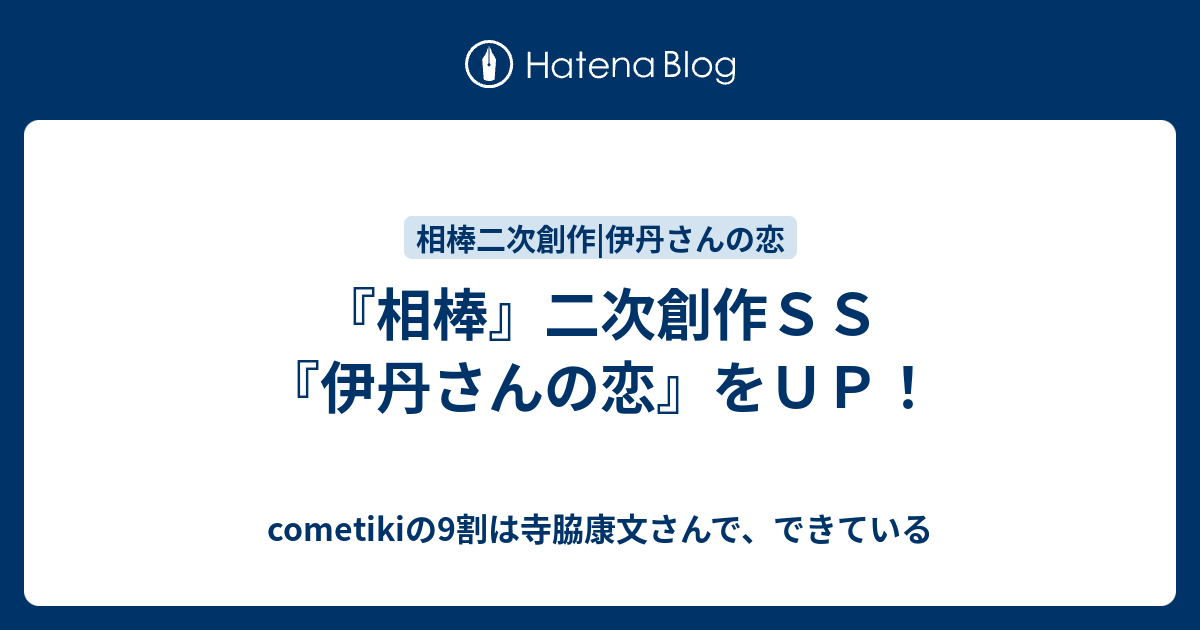 Hatena Blog

相棒二次創作|伊丹さんの恋

『相棒』二次創作ＳＳ『伊丹さんの恋』をＵＰ！

cometikiの9割は寺脇康文さんで、できている